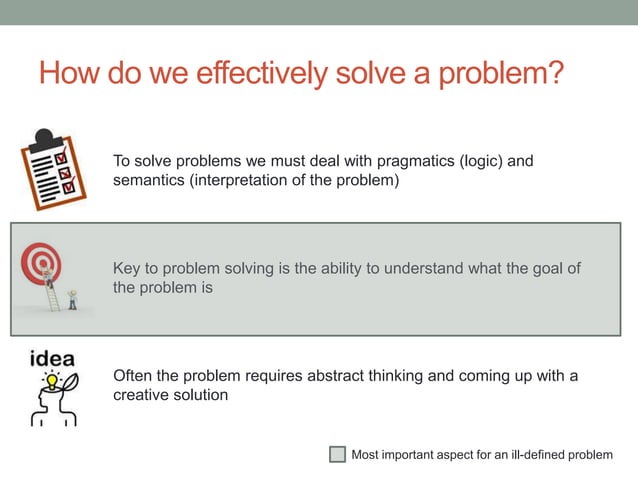 How do we effectively solve a problem?

To solve problems we must deal with pragmatics (logic) and semantics (interpretation of the problem)

Key to problem solving is the ability to understand what the goal of the problem is

idea

Often the problem requires abstract thinking and coming up with a creative solution

Most important aspect for an ill-defined problem